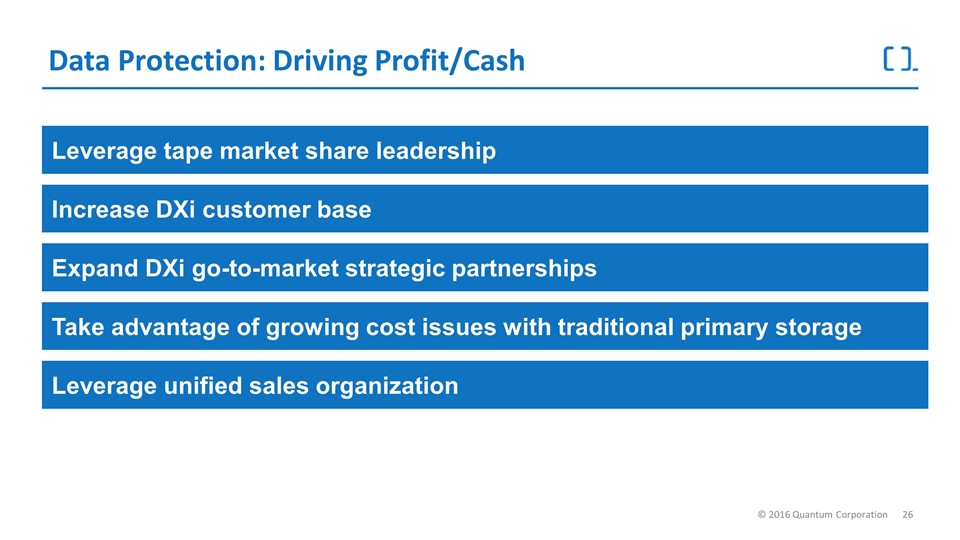 Data Protection: Driving Profit/Cash

Leverage tape market share leadership

Increase DXi customer base

Expand DXi go-to-market strategic partnerships

Take advantage of growing cost issues with traditional primary storage

Leverage unified sales organization

© 2016 Quantum Corporation 26